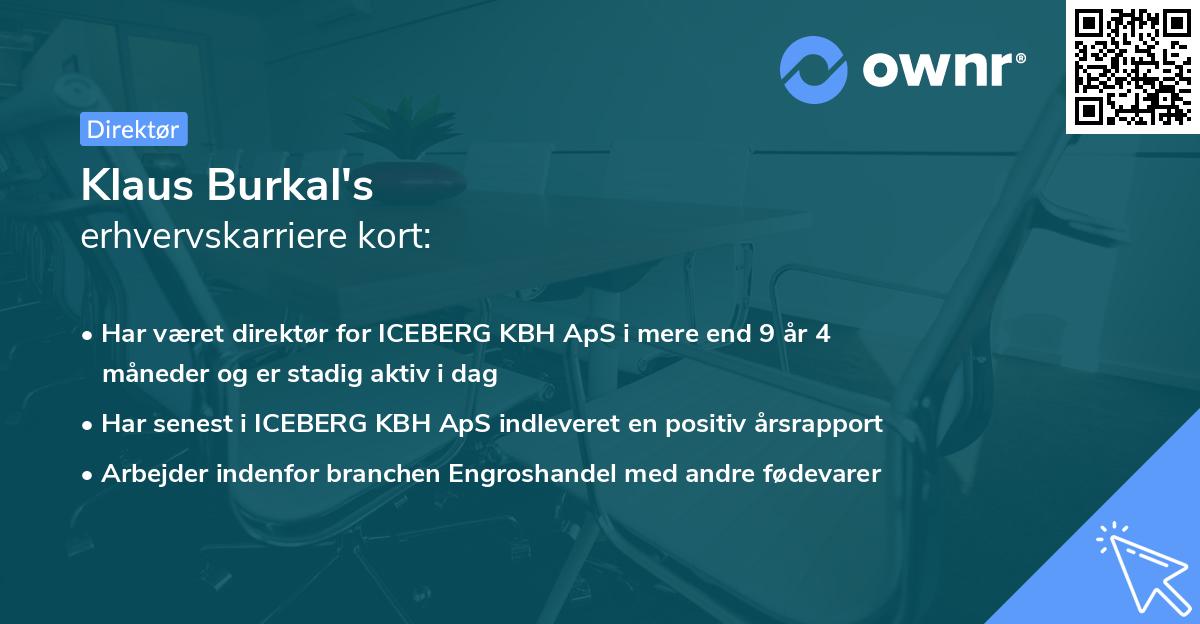 ownr®

Direktør

Klaus Burkal's
erhvervskarriere kort:

• Har været direktør for ICEBERG KBH ApS i mere end 9 år 4 måneder og er stadig aktiv i dag

• Har senest i ICEBERG KBH ApS indleveret en positiv årsrapport

• Arbejder indenfor branchen Engroshandel med andre fødevarer